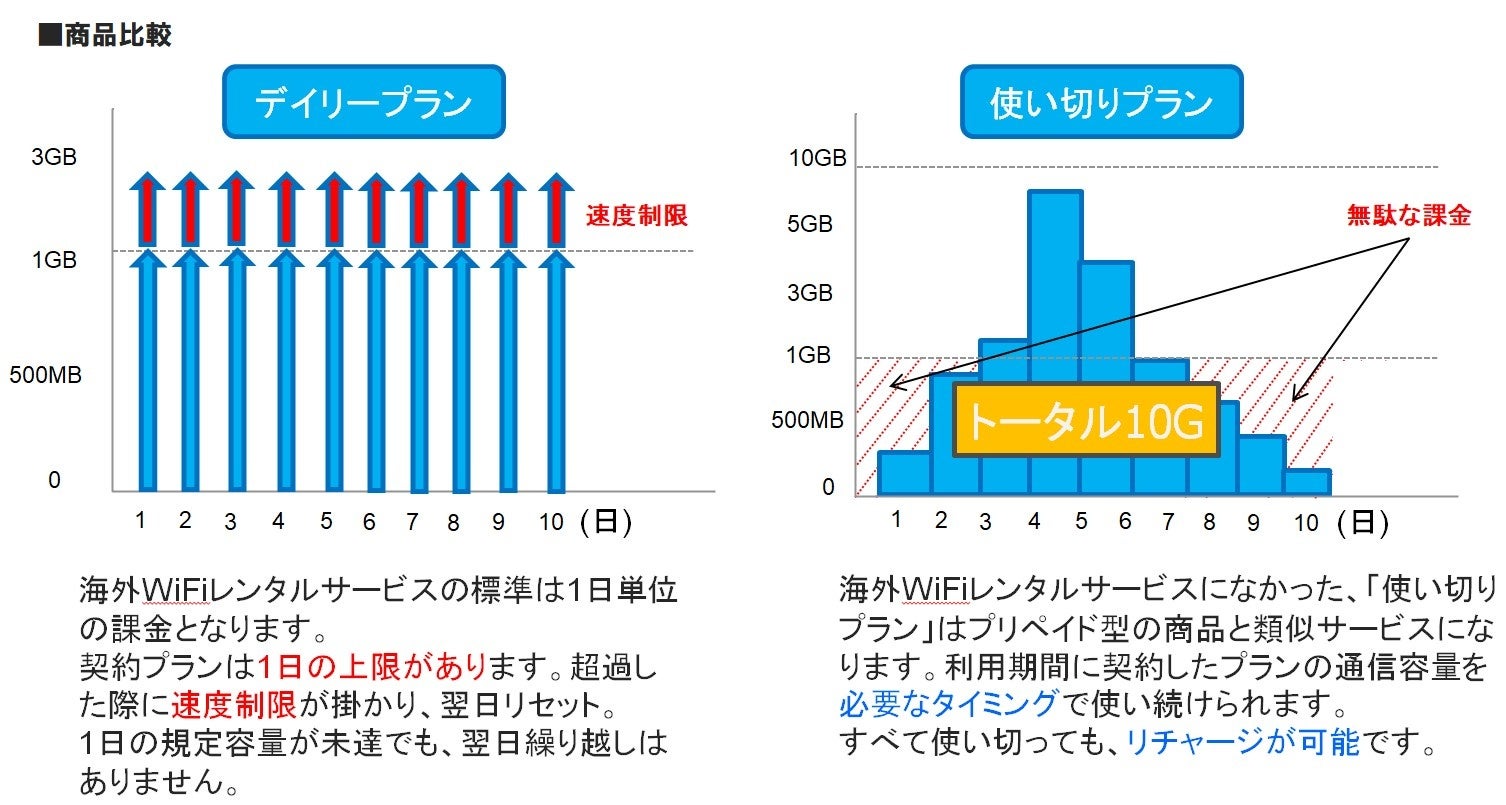 ■商品比較

デイリープラン

3GB
1GB
500MB
0

速度制限

1 2 3 4 5 6 7 8 9 10 (日)

海外WiFiレンタルサービスの標準は1日単位の課金となります。
契約プランは1日の上限があります。超過した際に速度制限が掛かり、翌日リセット。
1日の規定容量が未達でも、翌日繰り越しはありません。

使い切りプラン

10GB
5GB
3GB
1GB
500MB
0

無駄な課金

トータル10G

1 2 3 4 5 6 7 8 9 10 (日)

海外WiFiレンタルサービスになかった、「使い切りプラン」はプリペイド型の商品と類似サービスになります。利用期間に契約したプランの通信容量を必要なタイミングで使い続けられます。
すべて使い切っても、リチャージが可能です。